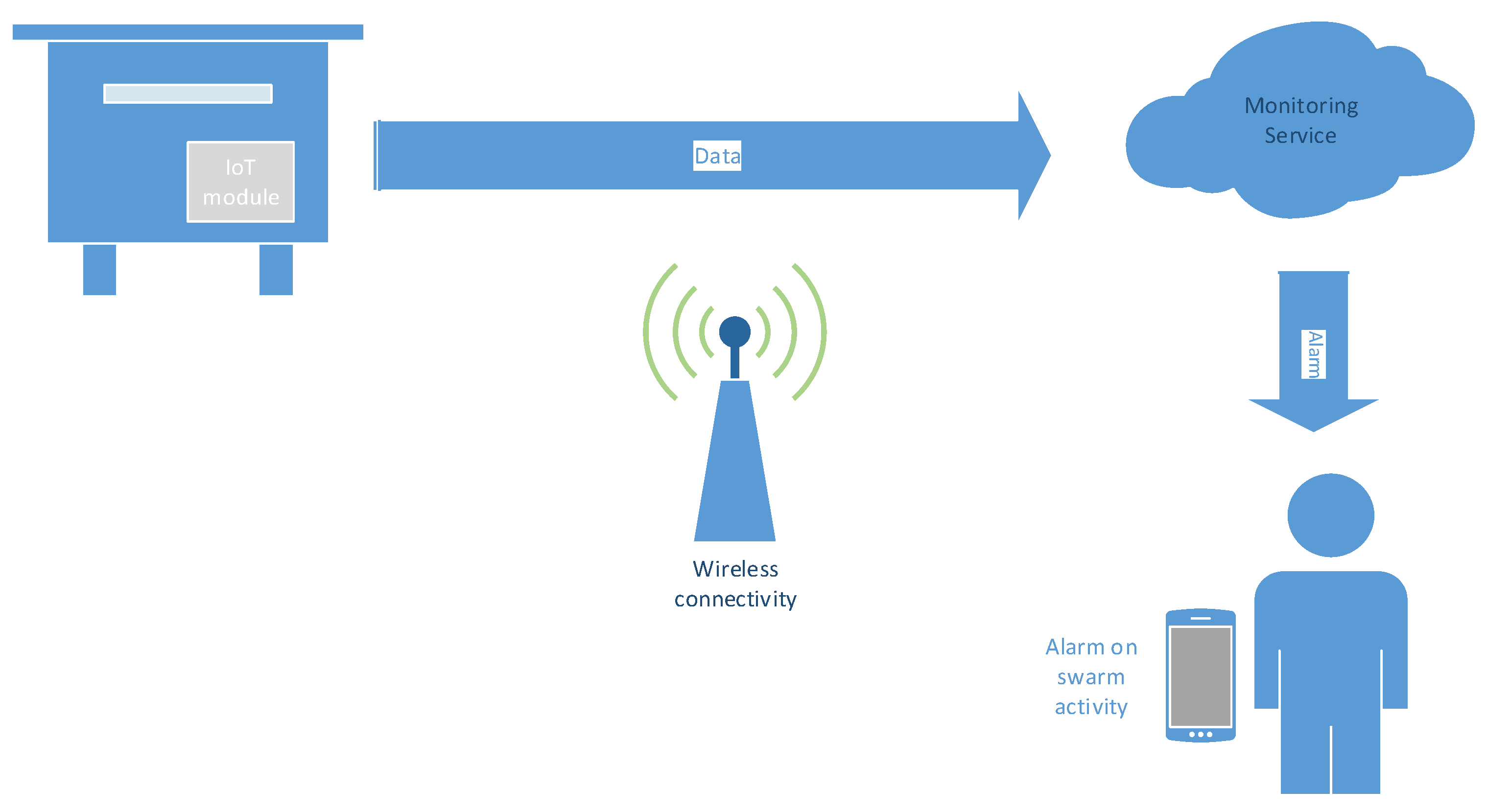 IoT module

Data

Monitoring Service

Alarm

Wireless connectivity

Alarm on swarm activity